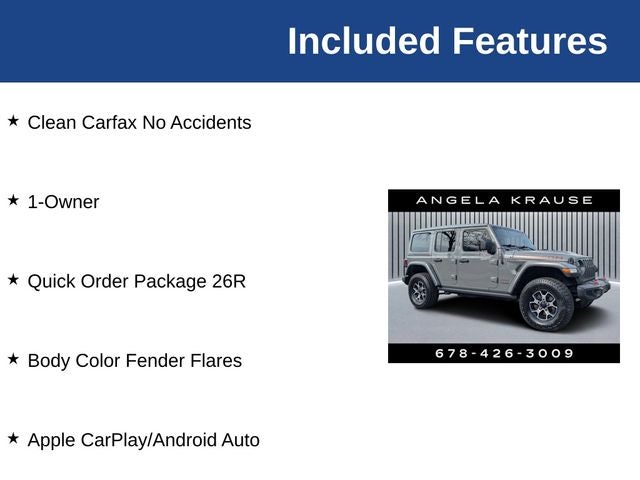 Included Features

★ Clean Carfax No Accidents

★ 1-Owner

★ Quick Order Package 26R

★ Body Color Fender Flares

★ Apple CarPlay/Android Auto

ANGELA KRAUSE

678-426-3009